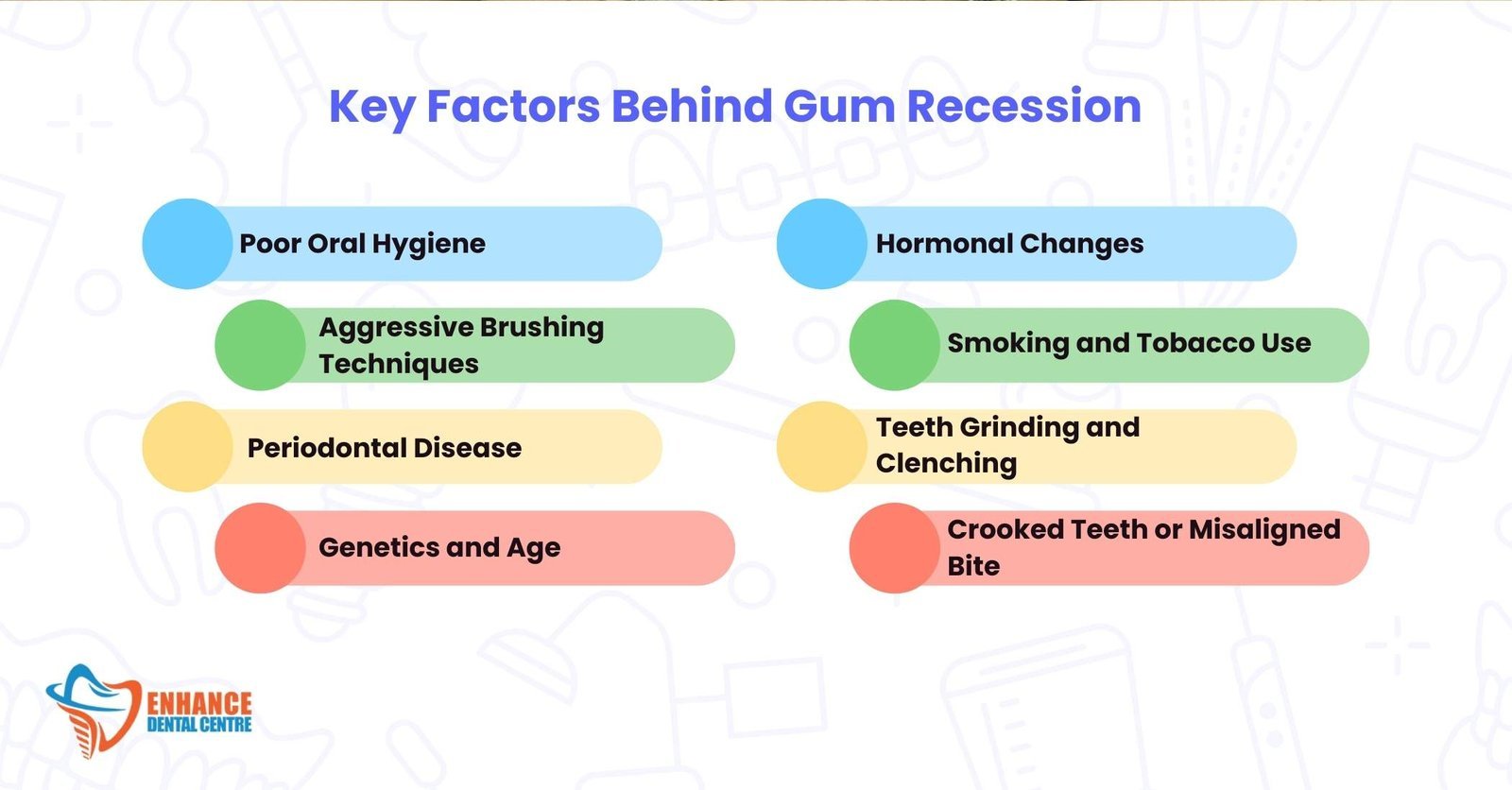 Key Factors Behind Gum Recession

Poor Oral Hygiene

Aggressive Brushing Techniques

Periodontal Disease

Genetics and Age

Hormonal Changes

Smoking and Tobacco Use

Teeth Grinding and Clenching

Crooked Teeth or Misaligned Bite

ENHANCE DENTAL CENTRE